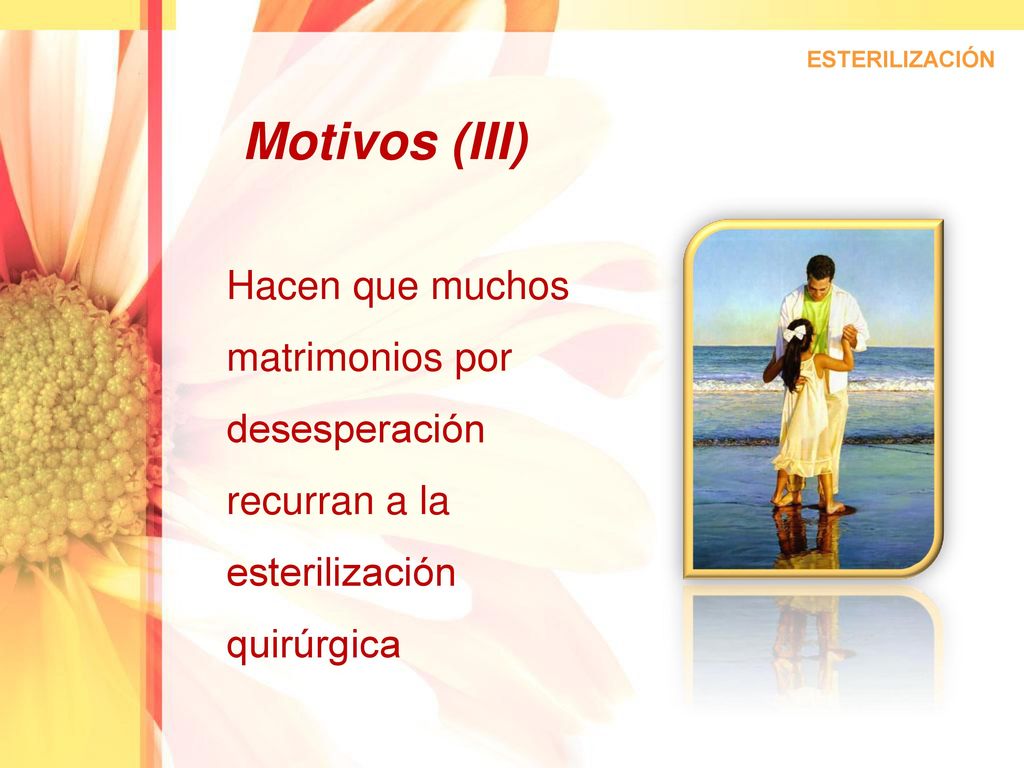 ESTERILIZACIÓN

Motivos (III)

Hacen que muchos matrimonios por desesperación recurran a la esterilización quirúrgica